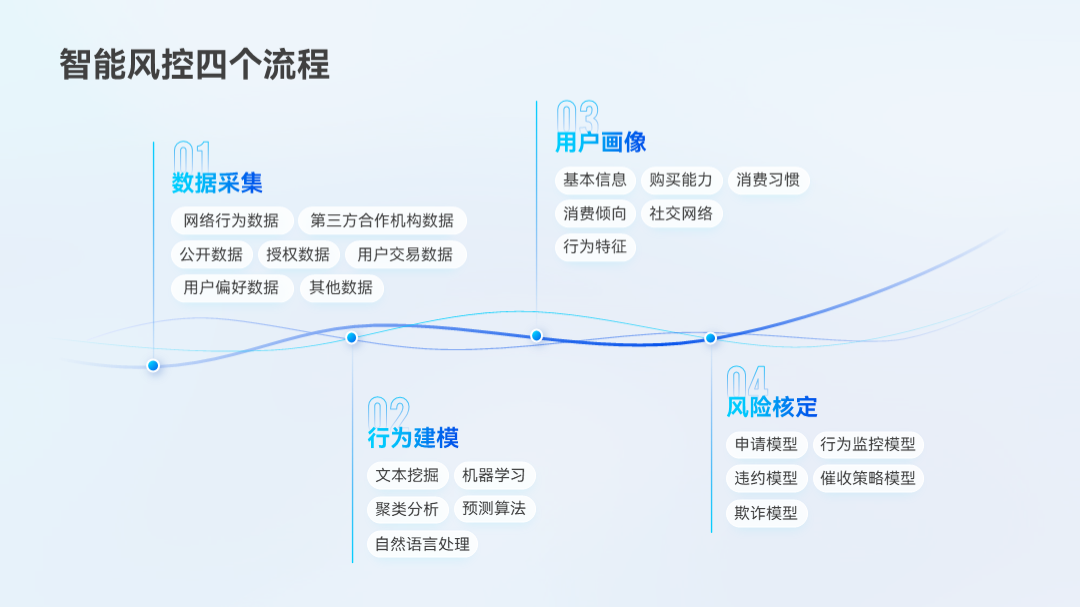 智能风控四个流程

01
数据采集
网络行为数据
第三方合作机构数据
公开数据
授权数据
用户交易数据
用户偏好数据
其他数据

02
行为建模
文本挖掘
机器学习
聚类分析
预测算法
自然语言处理

03
用户画像
基本信息
购买能力
消费习惯
消费倾向
社交网络
行为特征

04
风险核定
申请模型
行为监控模型
违约模型
催收策略模型
欺诈模型